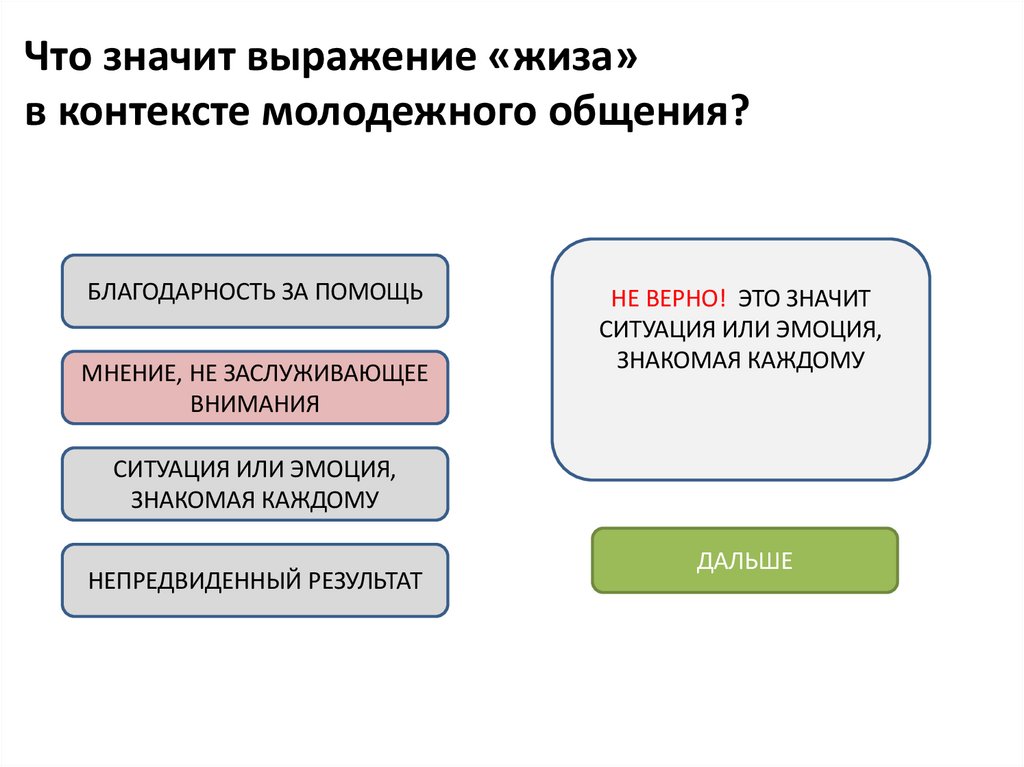 Что значит выражение «жиза»
в контексте молодежного общения?

БЛАГОДАРНОСТЬ ЗА ПОМОЩЬ

МНЕНИЕ, НЕ ЗАСЛУЖИВАЮЩЕЕ ВНИМАНИЯ

СИТУАЦИЯ ИЛИ ЭМОЦИЯ, ЗНАКОМАЯ КАЖДОМУ

НЕПРЕДВИДЕННЫЙ РЕЗУЛЬТАТ

НЕ ВЕРНО! ЭТО ЗНАЧИТ СИТУАЦИЯ ИЛИ ЭМОЦИЯ, ЗНАКОМАЯ КАЖДОМУ

ДАЛЬШЕ